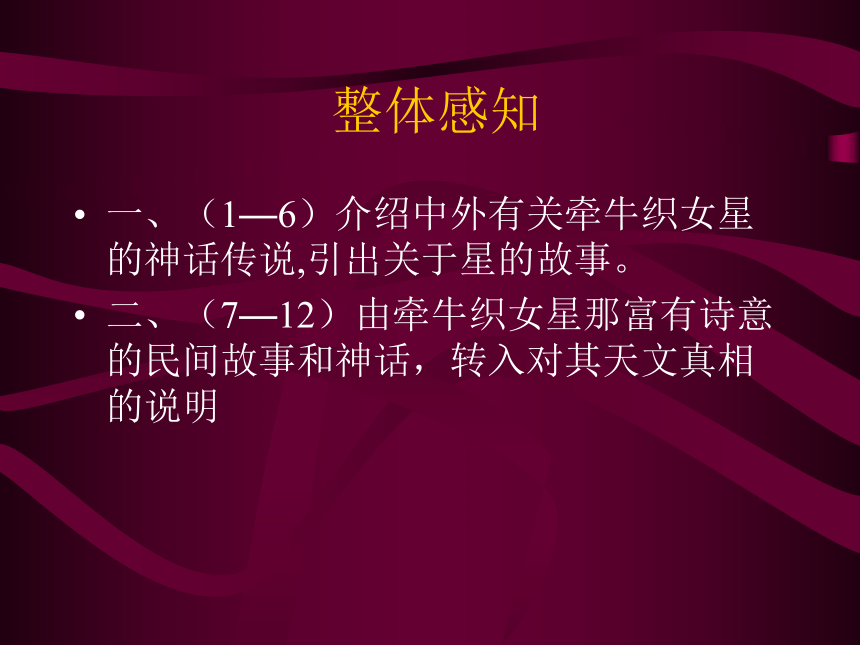 整体感知

• 一、（1—6）介绍中外有关牵牛织女星的神话传说,引出关于星的故事。

• 二、（7—12）由牵牛织女星那富有诗意的民间故事和神话，转入对其天文真相的说明